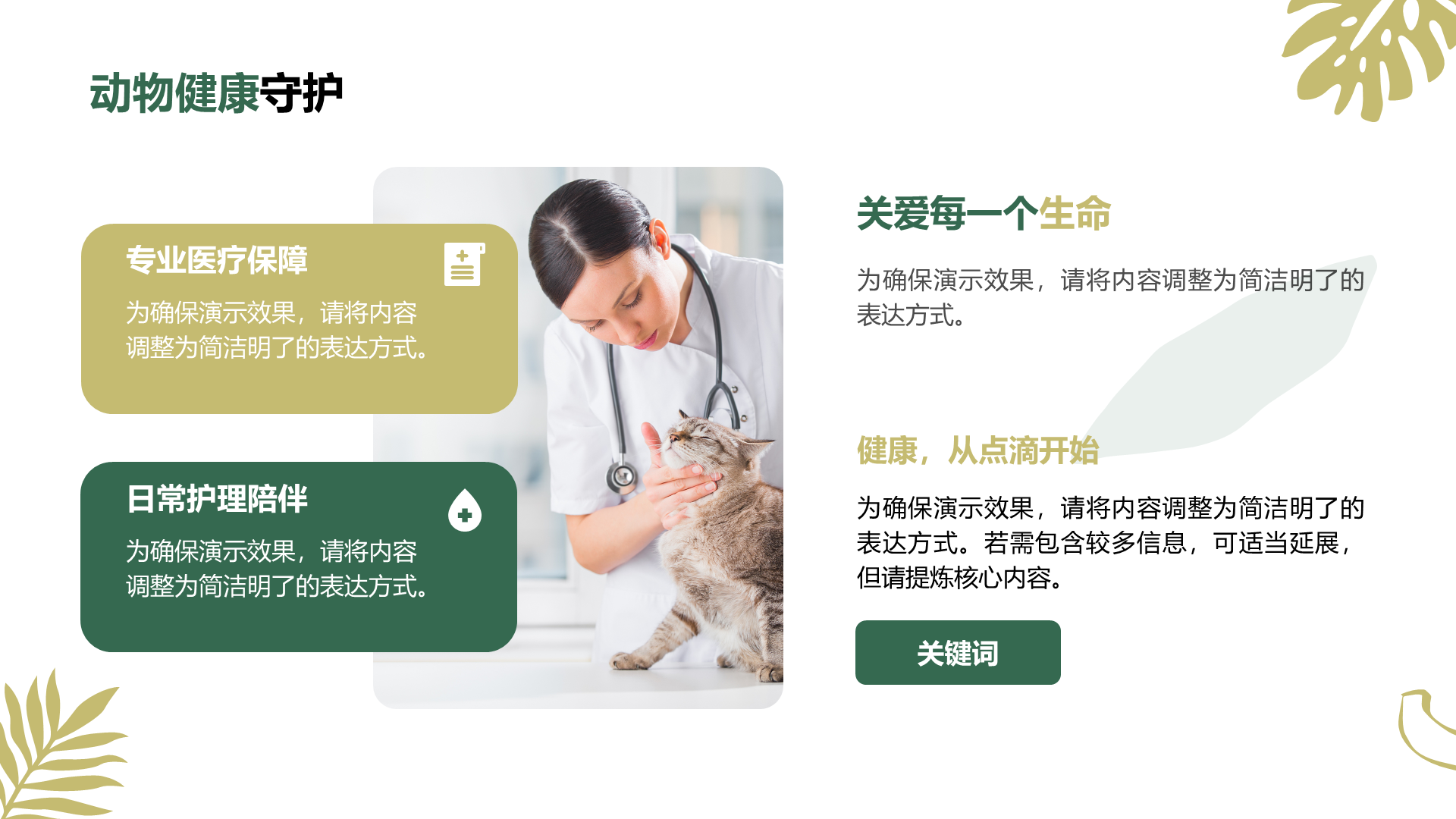 动物健康守护

专业医疗保障

为确保演示效果，请将内容调整为简洁明了的表达方式。

日常护理陪伴

为确保演示效果，请将内容调整为简洁明了的表达方式。

关爱每一个生命

为确保演示效果，请将内容调整为简洁明了的表达方式。

健康，从点滴开始

为确保演示效果，请将内容调整为简洁明了的表达方式。若需包含较多信息，可适当延展，但请提炼核心内容。

关键词